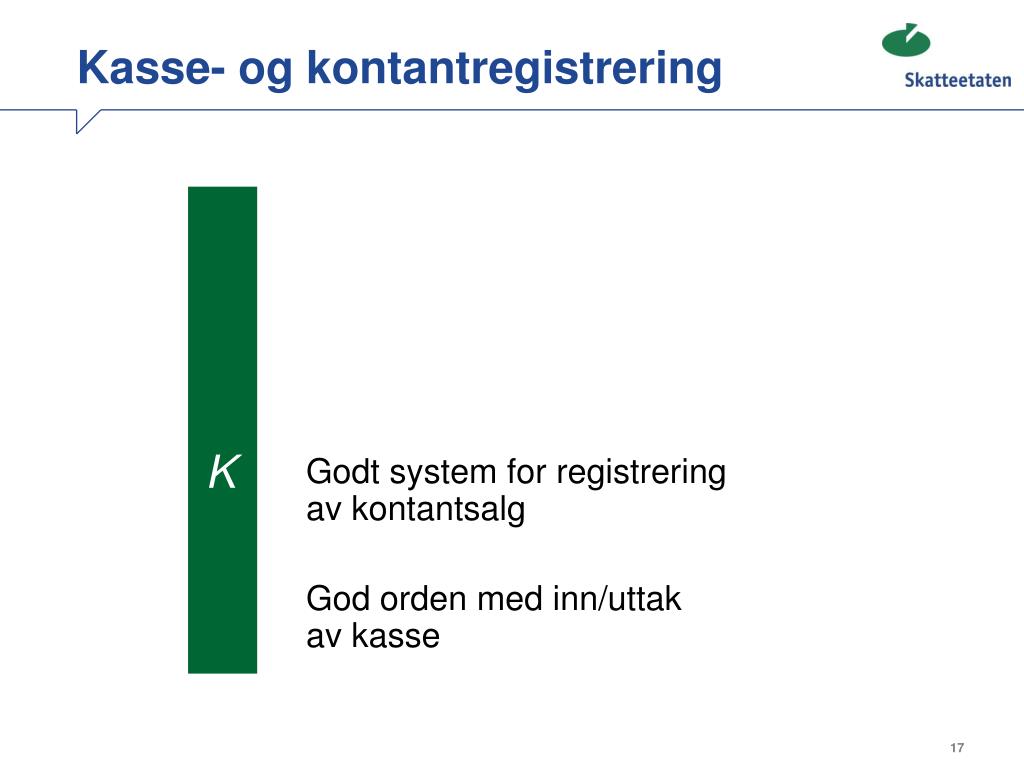 Kasse- og kontantregistrering

Skatteetaten

K

Godt system for registrering av kontantsalg

God orden med inn/uttak av kasse

17